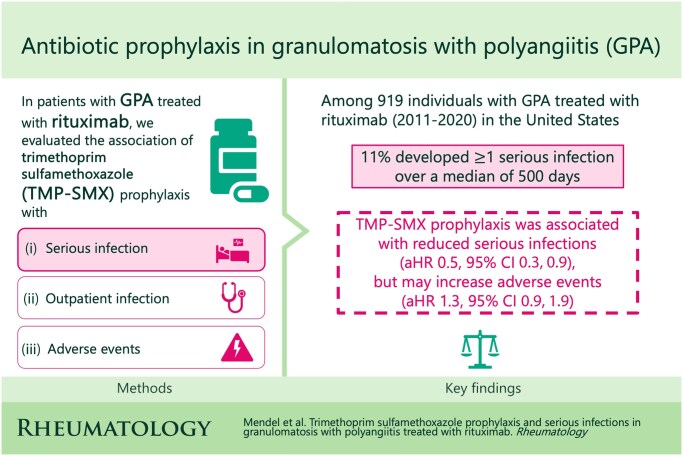 Antibiotic prophylaxis in granulomatosis with polyangiitis (GPA)

In patients with GPA treated with rituximab, we evaluated the association of trimethoprim sulfamethoxazole (TMP-SMX) prophylaxis with

(i) Serious infection

(ii) Outpatient infection

(iii) Adverse events

Methods

Among 919 individuals with GPA treated with rituximab (2011-2020) in the United States

11% developed ≥1 serious infection over a median of 500 days

TMP-SMX prophylaxis was associated with reduced serious infections (aHR 0.5, 95% CI 0.3, 0.9), but may increase adverse events (aHR 1.3, 95% CI 0.9, 1.9)

Key findings

RHEUMATOLOGY

Mendel et al. Trimethoprim sulfamethoxazole prophylaxis and serious infections in granulomatosis with polyangiitis treated with rituximab. Rheumatology